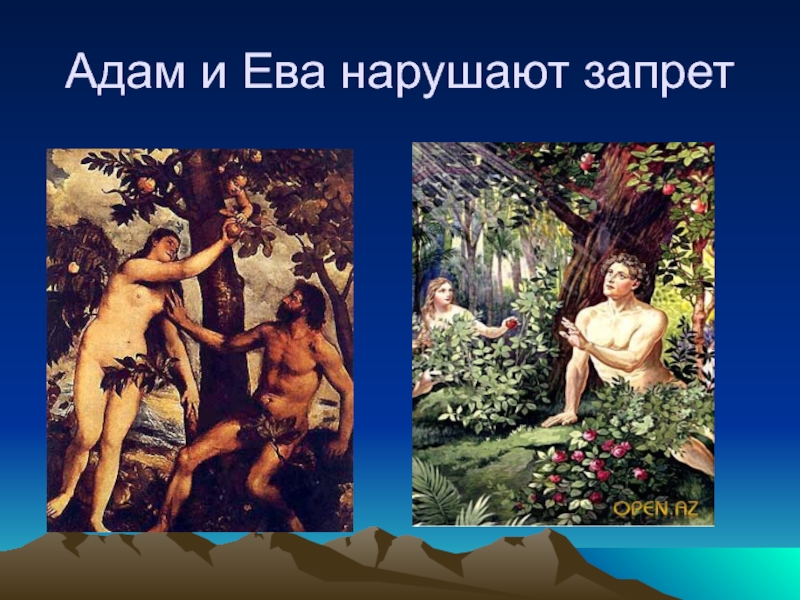 Адам и Ева нарушают запрет

OPEN.AZ